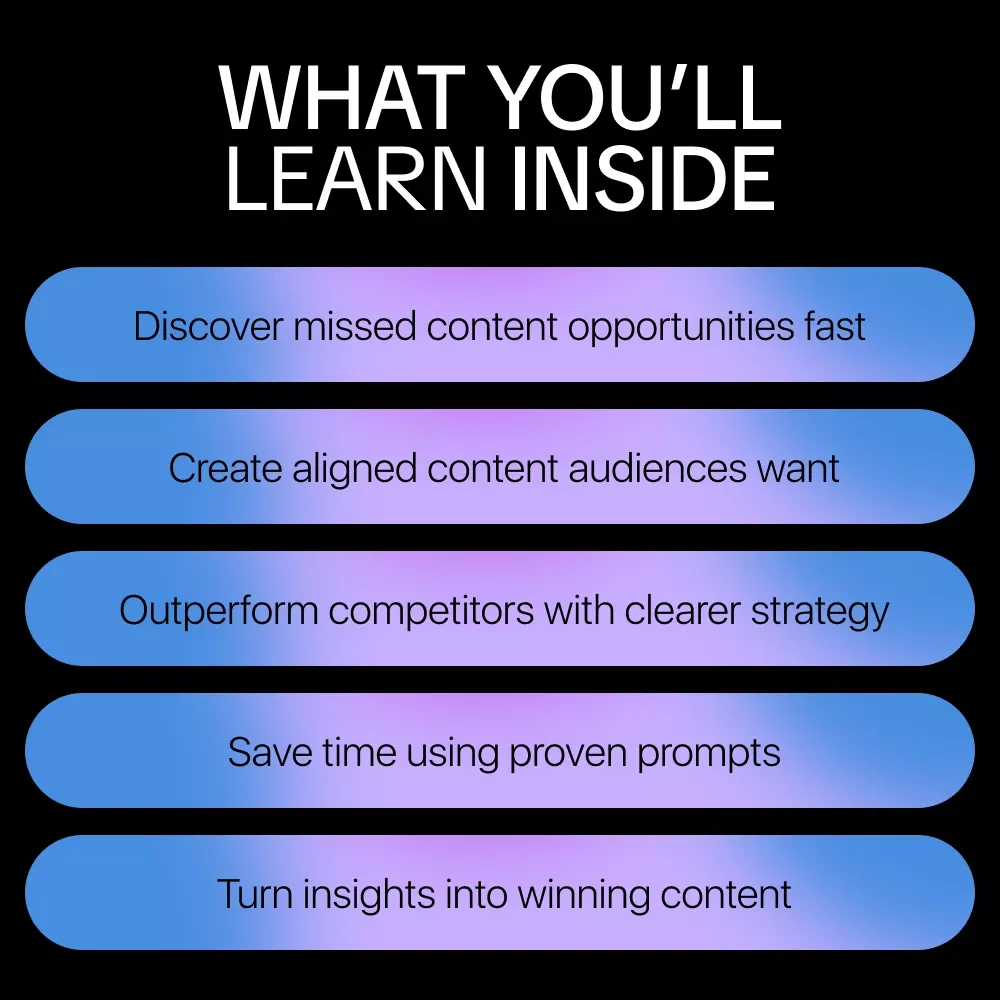 WHAT YOU'LL LEARN INSIDE

Discover missed content opportunities fast

Create aligned content audiences want

Outperform competitors with clearer strategy

Save time using proven prompts

Turn insights into winning content